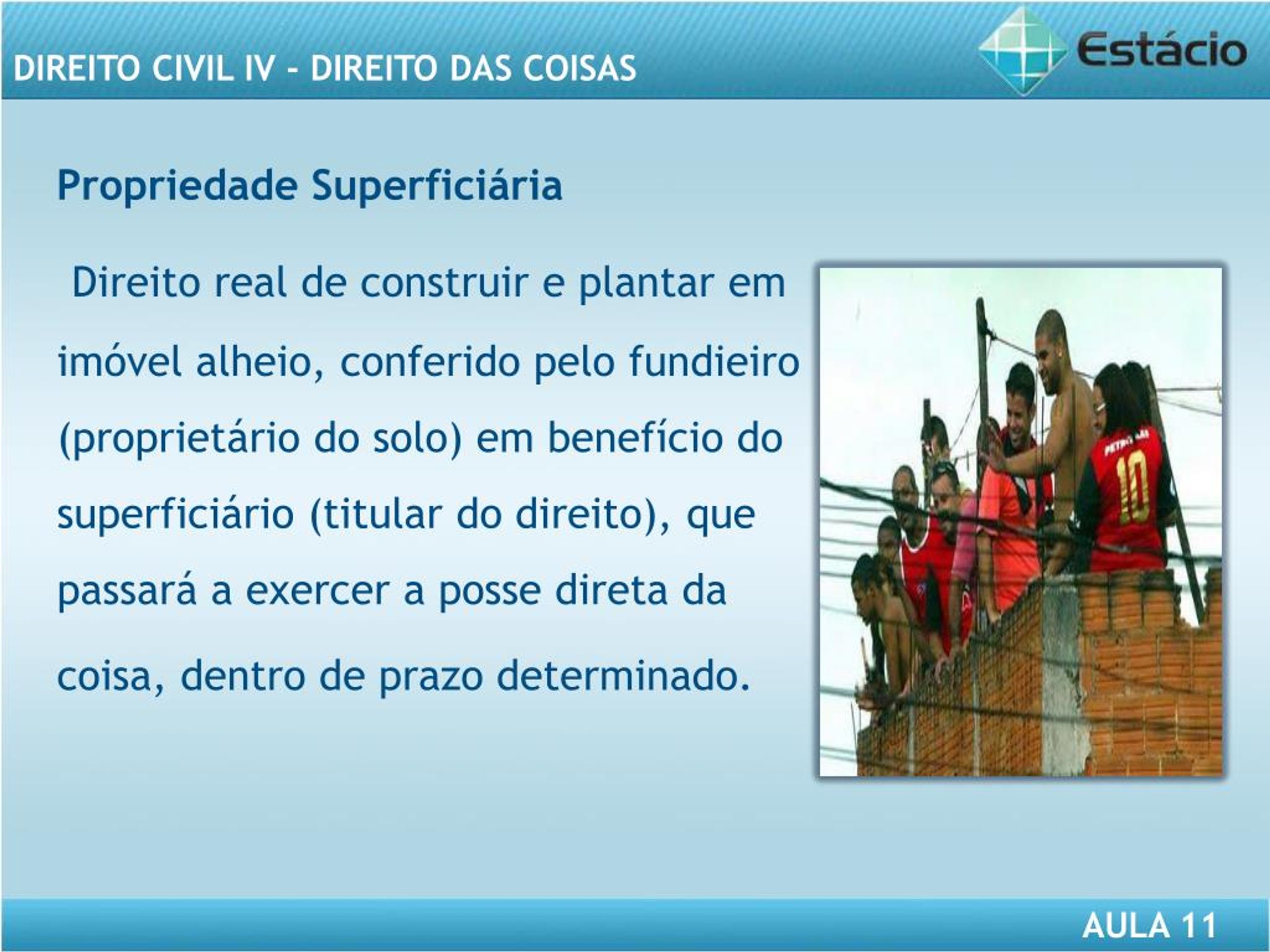 DIREITO CIVIL IV - DIREITO DAS COISAS

Estácio

Propriedade Superficiária

Direito real de construir e plantar em imóvel alheio, conferido pelo fundieiro (proprietário do solo) em benefício do superficiário (titular do direito), que passará a exercer a posse direta da coisa, dentro de prazo determinado.

PETROBRAS

10

AULA 11